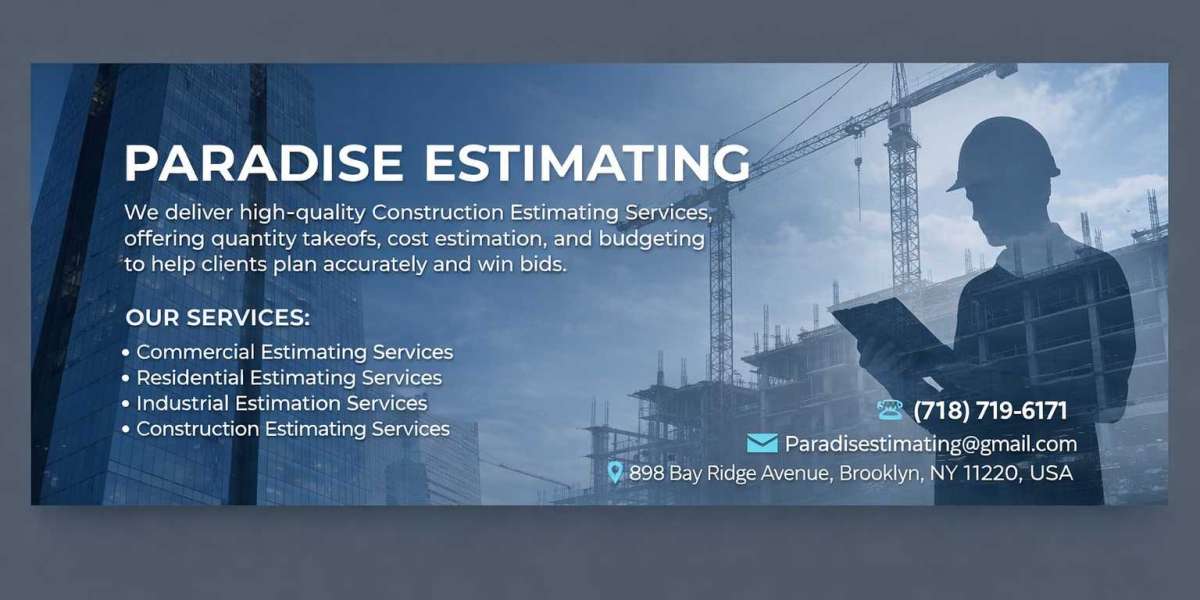 PARADISE ESTIMATING

We deliver high-quality Construction Estimating Services, offering quantity takeofs, cost estimation, and budgeting to help clients plan accurately and win bids.

OUR SERVICES:

• Commercial Estimating Services
• Residential Estimating Services
• Industrial Estimation Services
• Construction Estimating Services

(718) 719-6171
Paradisestimating@gmail.com
898 Bay Ridge Avenue, Brooklyn, NY 11220, USA